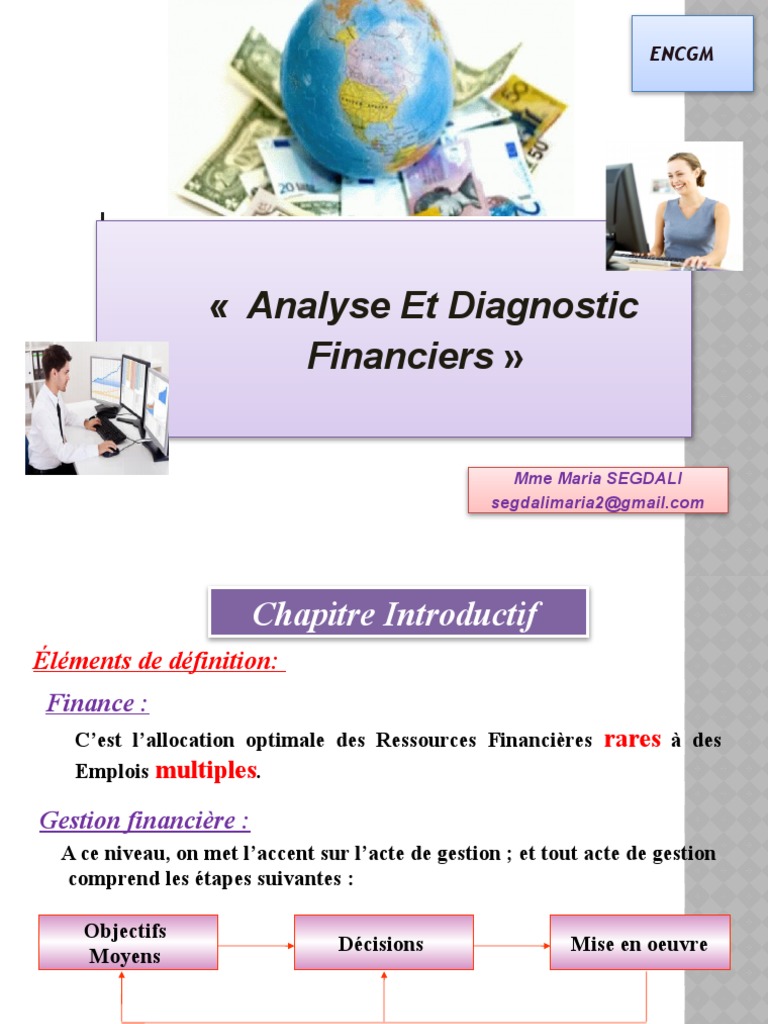 ENCGM

« Analyse Et Diagnostic Financiers »

Mme Maria SEGDALI
segdalimaria2@gmail.com

Chapitre Introductif

Éléments de définition:

Finance :

C'est l'allocation optimale des Ressources Financières rares à des Emplois multiples.

Gestion financière :

A ce niveau, on met l'accent sur l'acte de gestion ; et tout acte de gestion comprend les étapes suivantes :

Objectifs Moyens

Décisions

Mise en oeuvre